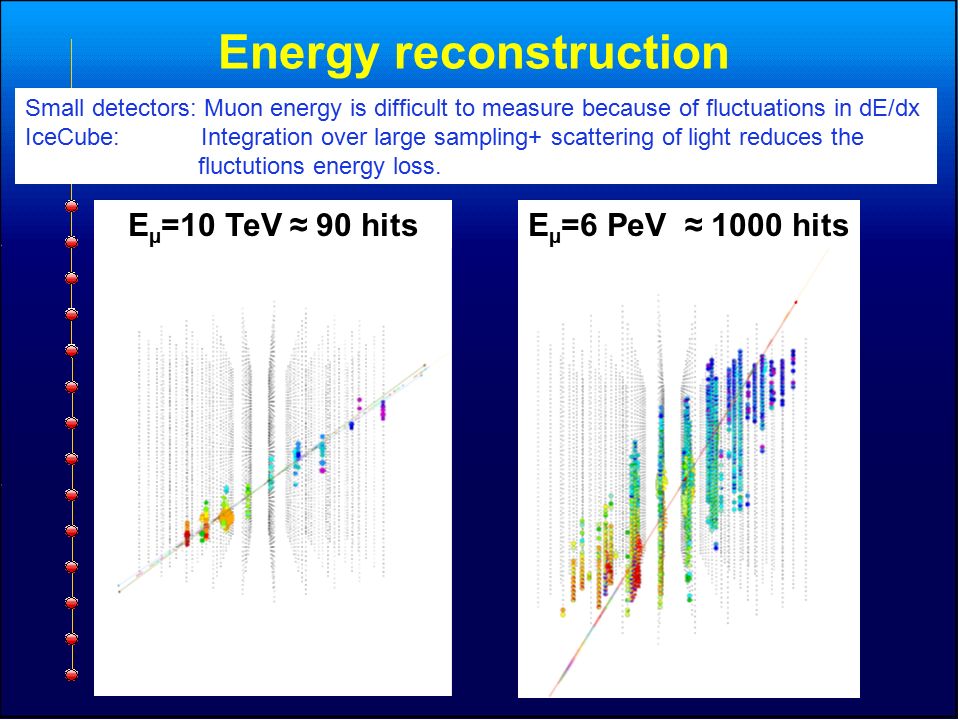 Energy reconstruction

Small detectors: Muon energy is difficult to measure because of fluctuations in dE/dx
IceCube: Integration over large sampling+ scattering of light reduces the fluctutions energy loss.

$E_\mu$=10 TeV ≈ 90 hits

$E_\mu$=6 PeV ≈ 1000 hits